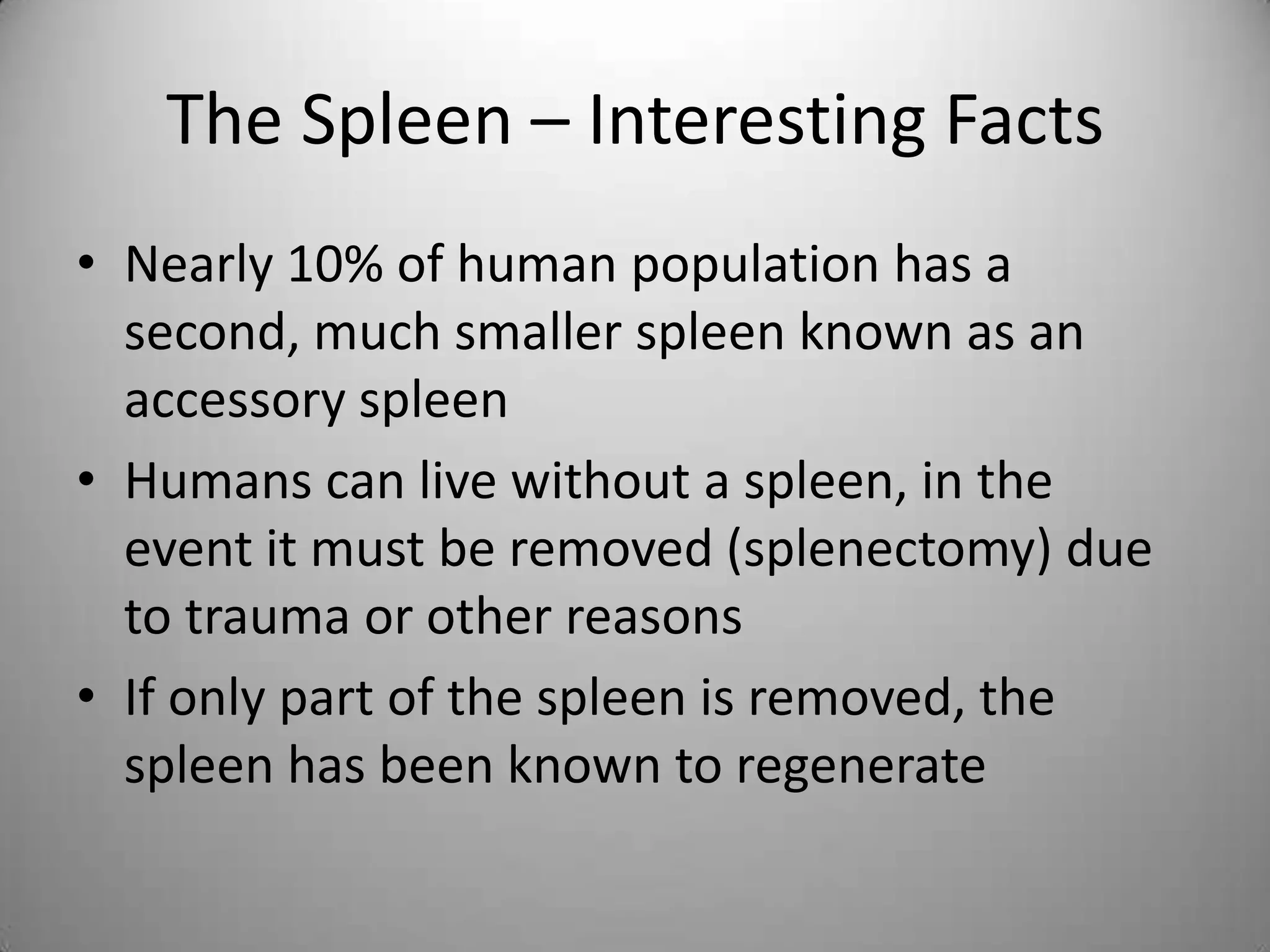 The Spleen – Interesting Facts

• Nearly 10% of human population has a second, much smaller spleen known as an accessory spleen

• Humans can live without a spleen, in the event it must be removed (splenectomy) due to trauma or other reasons

• If only part of the spleen is removed, the spleen has been known to regenerate